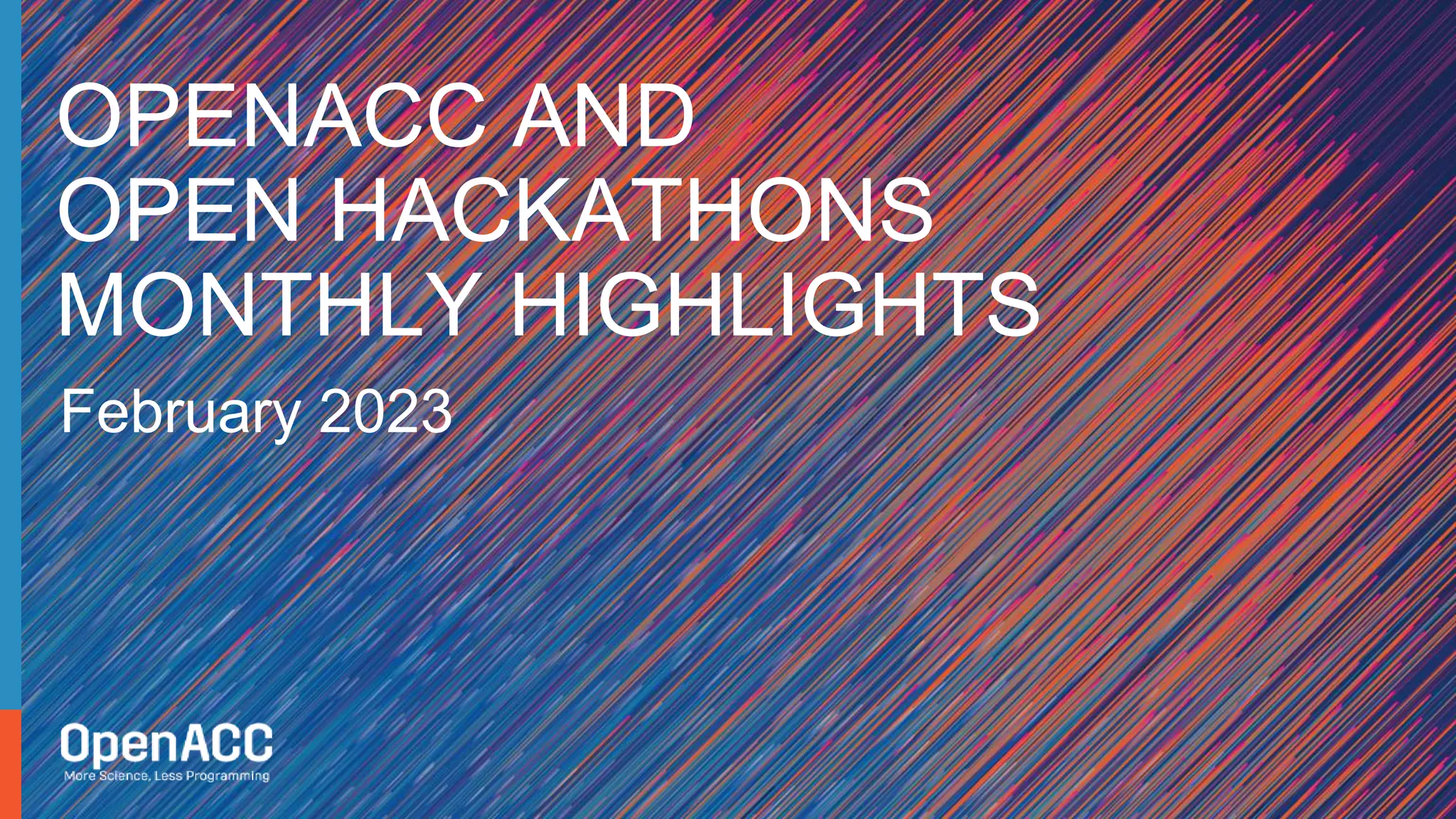 OPENACC AND
OPEN HACKATHONS
MONTHLY HIGHLIGHTS

February 2023

OpenACC
More Science, Less Programming